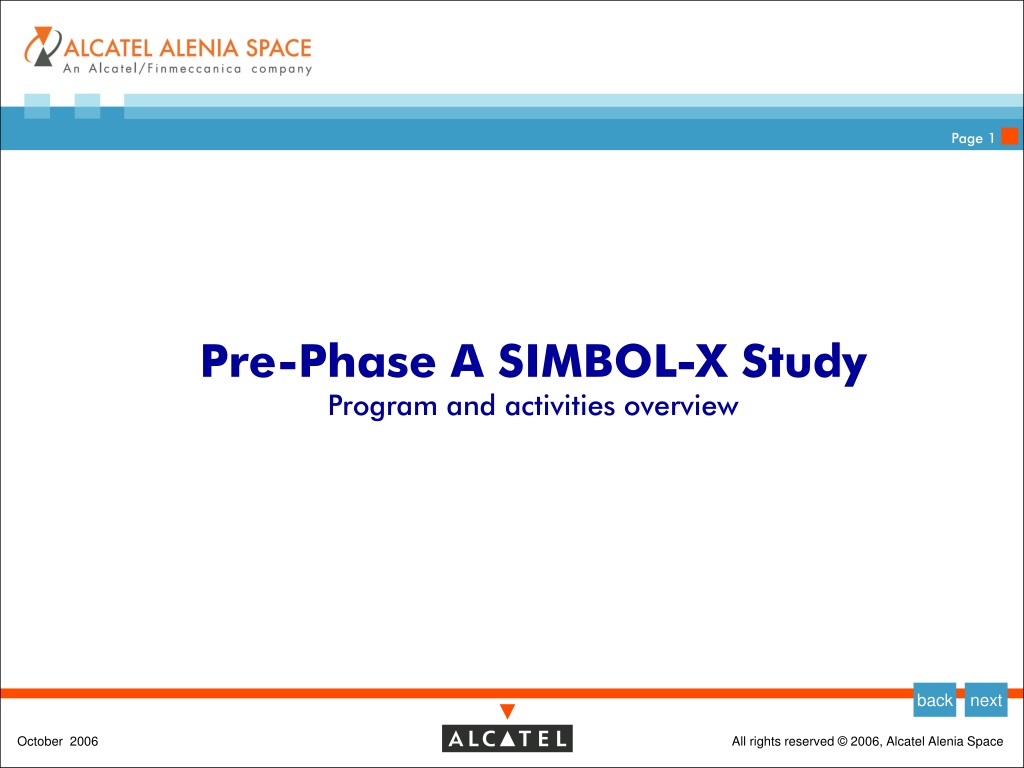 ALCATEL ALENIA SPACE
An Alcatel/Finmeccanica company

Page 1

Pre-Phase A SIMBOL-X Study
Program and activities overview

back next

October 2006

ALCATEL

All rights reserved © 2006, Alcatel Alenia Space